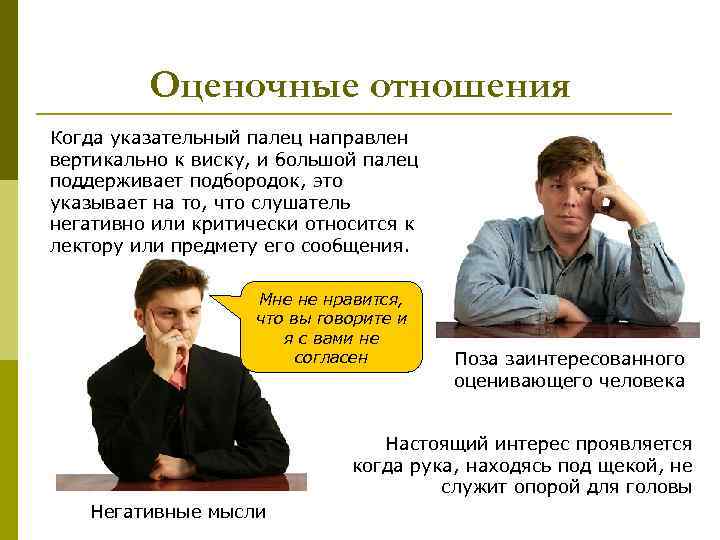 Оценочные отношения

Когда указательный палец направлен вертикально к виску, и большой палец поддерживает подбородок, это указывает на то, что слушатель негативно или критически относится к лектору или предмету его сообщения.

Мне не нравится, что вы говорите и я с вами не согласен

Поза заинтересованного оценивающего человека

Настоящий интерес проявляется когда рука, находясь под щекой, не служит опорой для головы

Негативные мысли